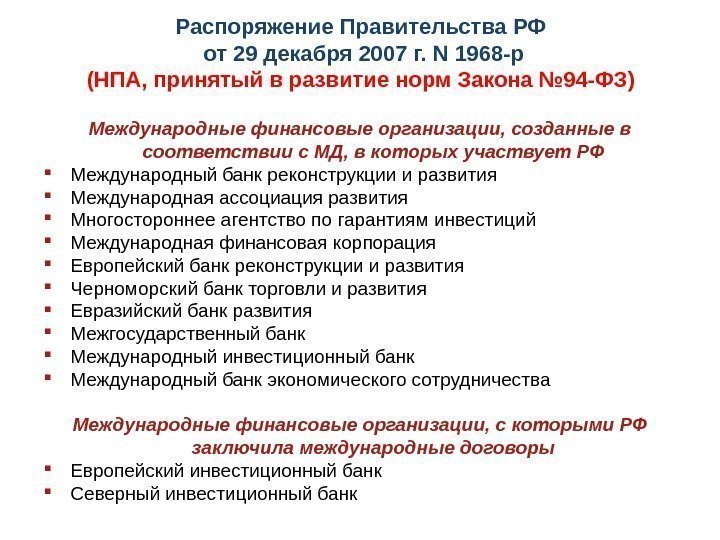 Распоряжение Правительства РФ от 29 декабря 2007 г. N 1968-р
(НПА, принятый в развитие норм Закона №94-ФЗ)

Международные финансовые организации, созданные в соответствии с МД, в которых участвует РФ

- Международный банк реконструкции и развития
- Международная ассоциация развития
- Многостороннее агентство по гарантиям инвестиций
- Международная финансовая корпорация
- Европейский банк реконструкции и развития
- Черноморский банк торговли и развития
- Евразийский банк развития
- Межгосударственный банк
- Международный инвестиционный банк
- Международный банк экономического сотрудничества

Международные финансовые организации, с которыми РФ заключила международные договоры

- Европейский инвестиционный банк
- Северный инвестиционный банк